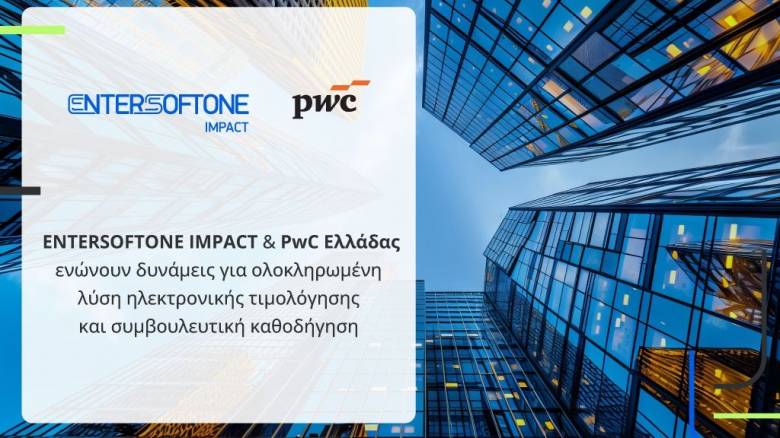 ENTERSOFTONE
IMPACT

pwc

ENTERSOFTONE IMPACT & PwC Ελλάδας ενώνουν δυνάμεις για ολοκληρωμένη λύση ηλεκτρονικής τιμολόγησης και συμβουλευτική καθοδήγηση